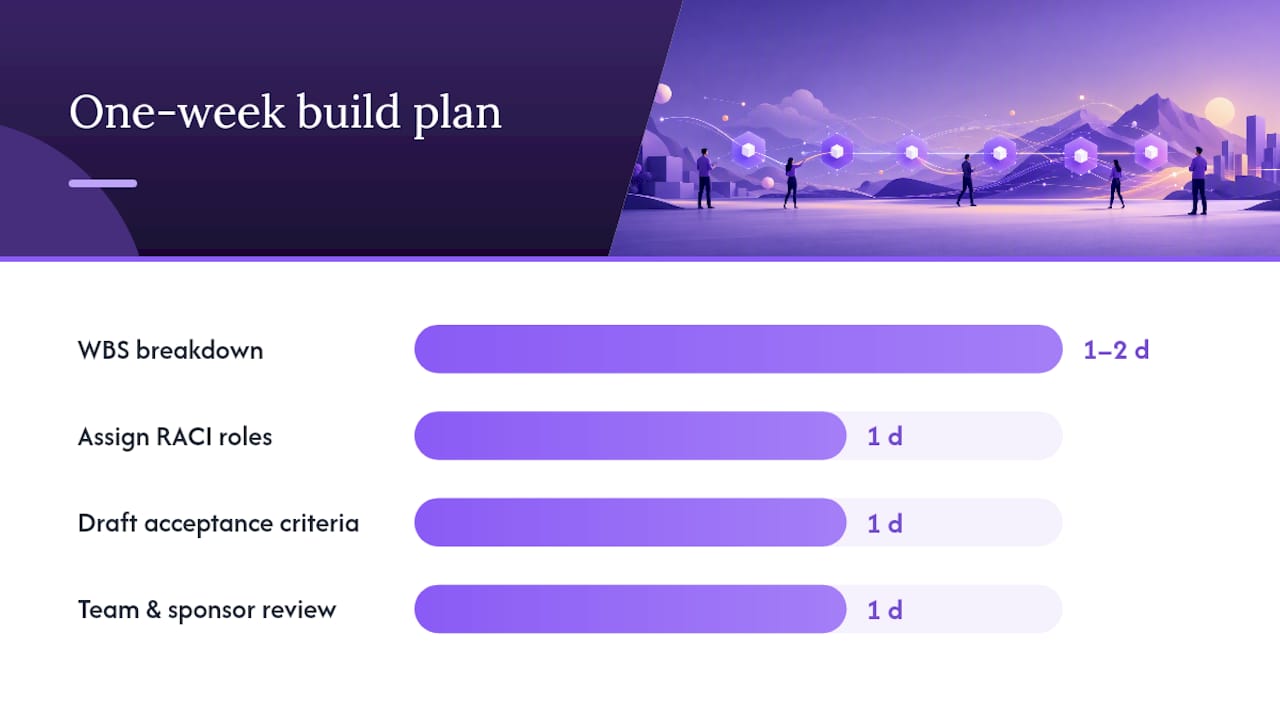 One-week build plan

WBS breakdown 1–2 d

Assign RACI roles 1 d

Draft acceptance criteria 1 d

Team & sponsor review 1 d